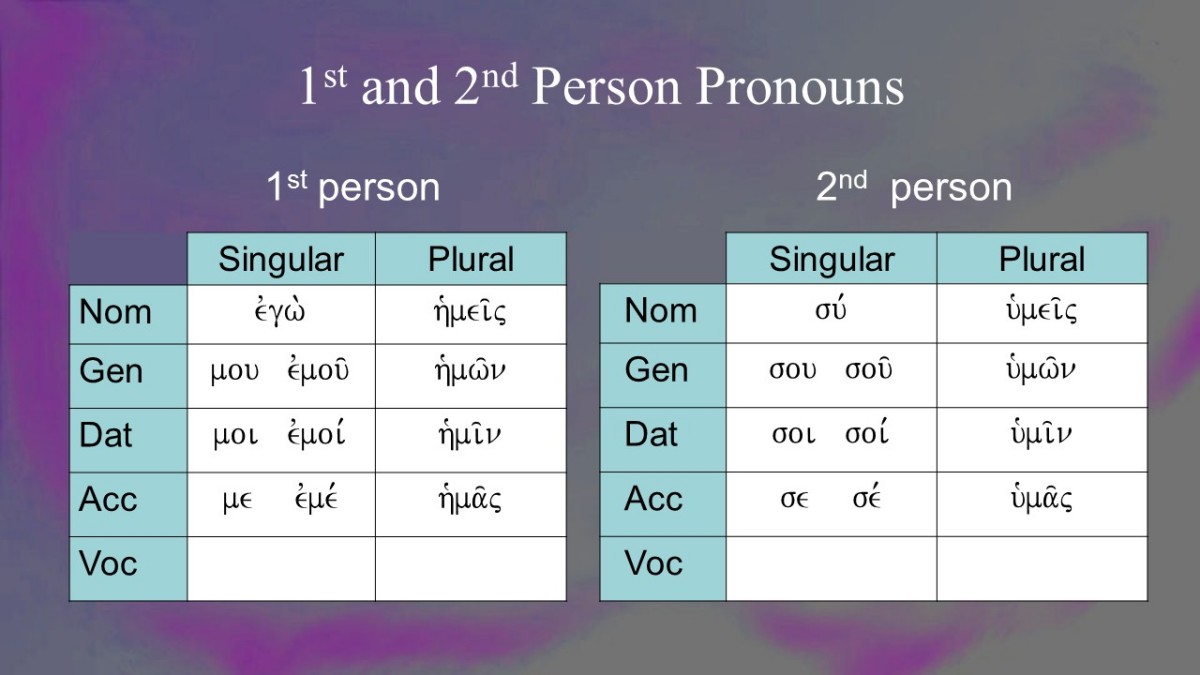 1st and 2nd Person Pronouns

1st person

| | Singular | Plural |
|---|---|---|
| Nom | ἐγὼ | ἡμεῖς |
| Gen | μου ἐμοῦ | ἡμῶν |
| Dat | μοι ἐμοί | ἡμῖν |
| Acc | με ἐμέ | ἡμᾶς |
| Voc | | |

2nd person

| | Singular | Plural |
|---|---|---|
| Nom | σύ | ὑμεῖς |
| Gen | σου σοῦ | ὑμῶν |
| Dat | σοι σοί | ὑμῖν |
| Acc | σε σέ | ὑμᾶς |
| Voc | | |